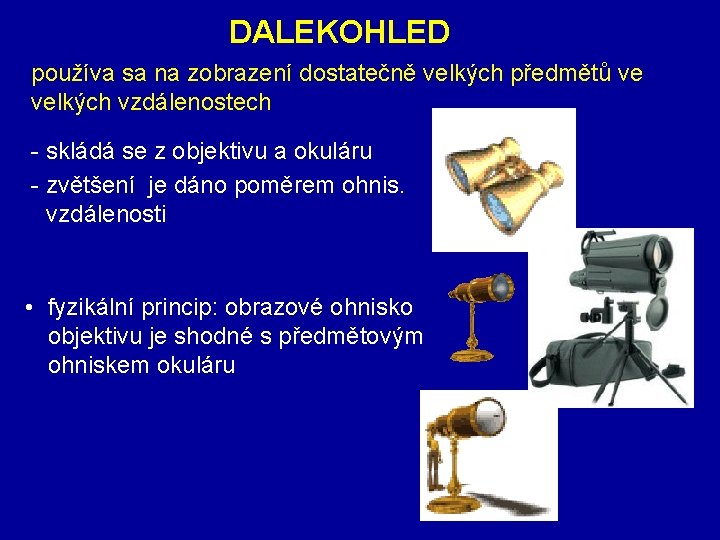 DALEKOHLED

používa sa na zobrazení dostatečně velkých předmětů ve velkých vzdálenostech

- skládá se z objektivu a okuláru
- zvětšení je dáno poměrem ohnis. vzdálenosti

• fyzikální princip: obrazové ohnisko objektivu je shodné s předmětovým ohniskem okuláru